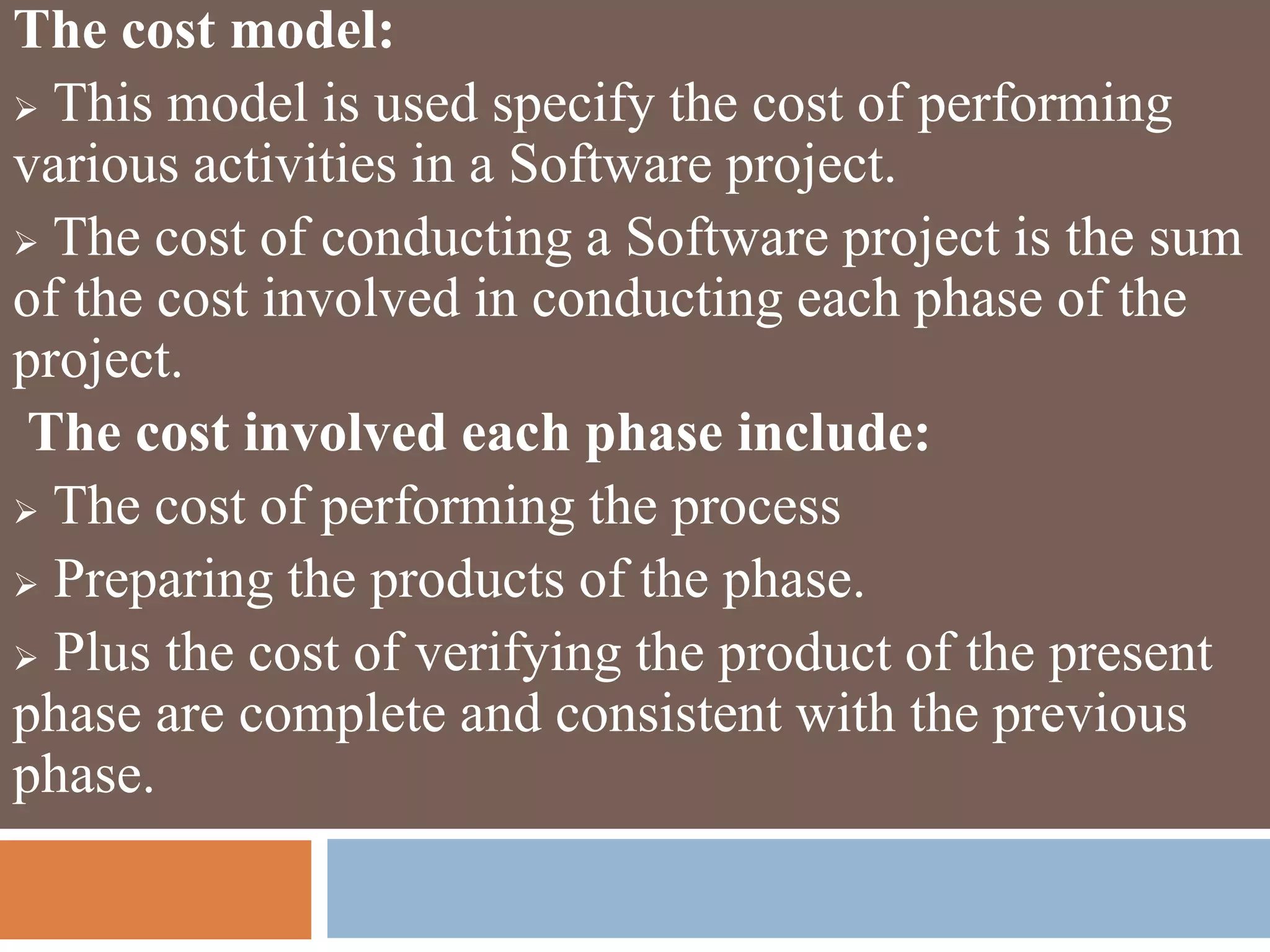 The cost model:

➢ This model is used specify the cost of performing various activities in a Software project.

➢ The cost of conducting a Software project is the sum of the cost involved in conducting each phase of the project.

The cost involved each phase include:

➢ The cost of performing the process

➢ Preparing the products of the phase.

➢ Plus the cost of verifying the product of the present phase are complete and consistent with the previous phase.